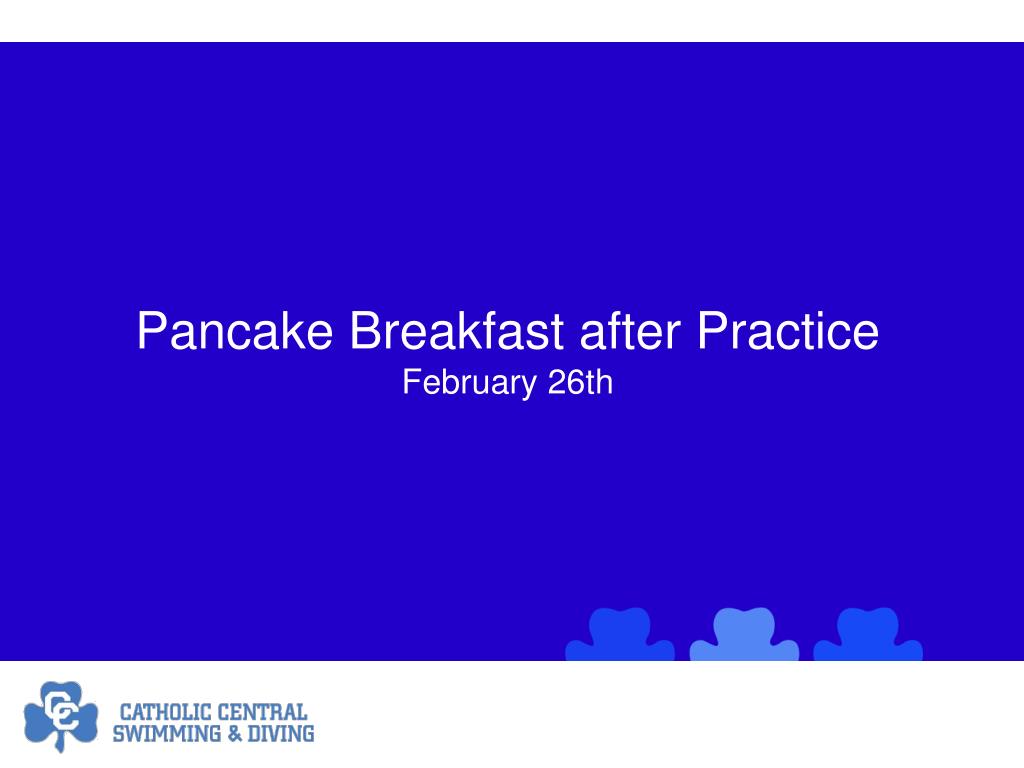 Pancake Breakfast after Practice
February 26th

CC

CATHOLIC CENTRAL
SWIMMING & DIVING